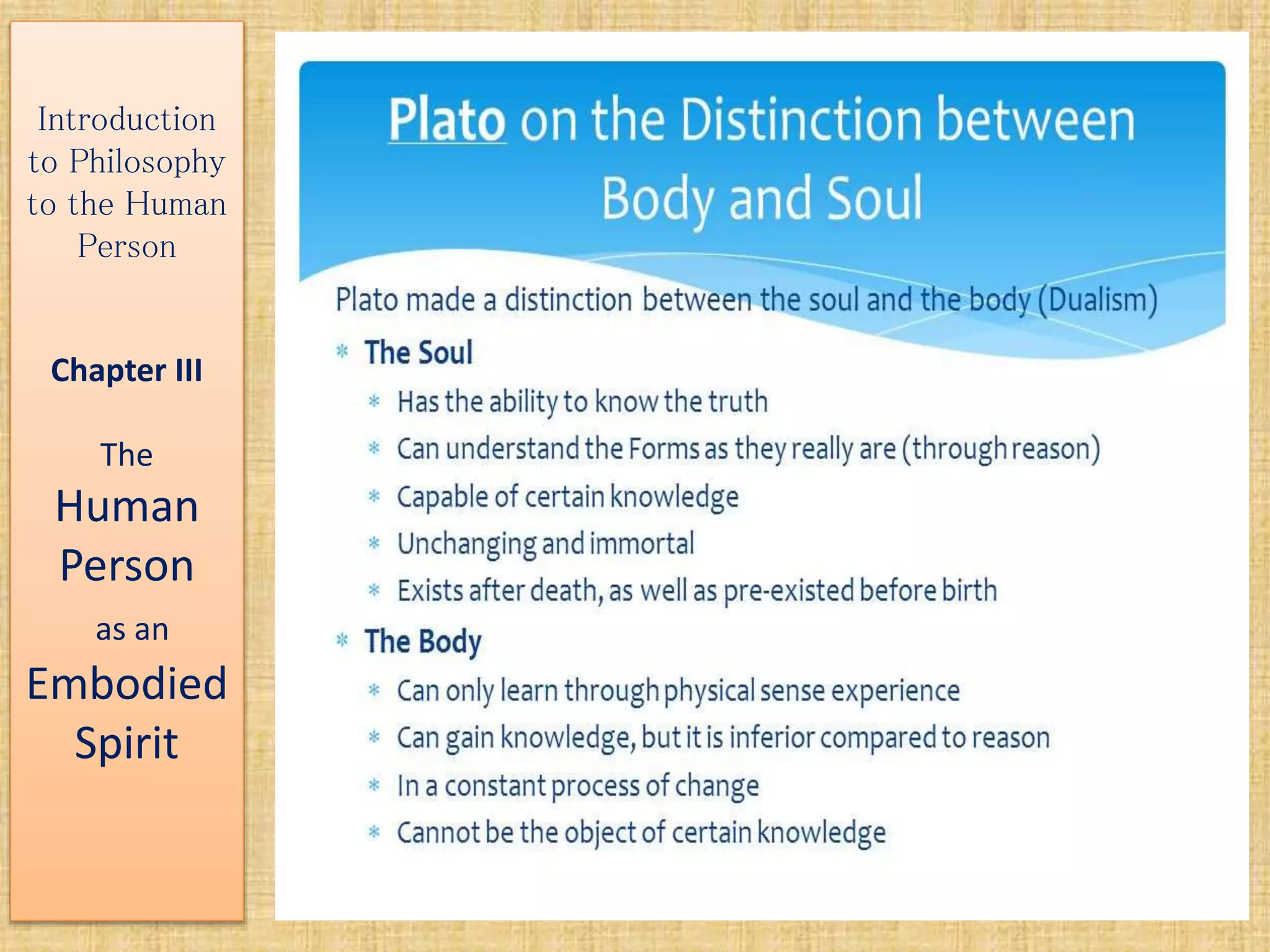 Introduction to Philosophy to the Human Person

Chapter III

The Human Person as an Embodied Spirit

Plato on the Distinction between Body and Soul

Plato made a distinction between the soul and the body (Dualism)

* The Soul
  * Has the ability to know the truth
  * Can understand the Forms as they really are (through reason)
  * Capable of certain knowledge
  * Unchanging and immortal
  * Exists after death, as well as pre-existed before birth
* The Body
  * Can only learn through physical sense experience
  * Can gain knowledge, but it is inferior compared to reason
  * In a constant process of change
  * Cannot be the object of certain knowledge